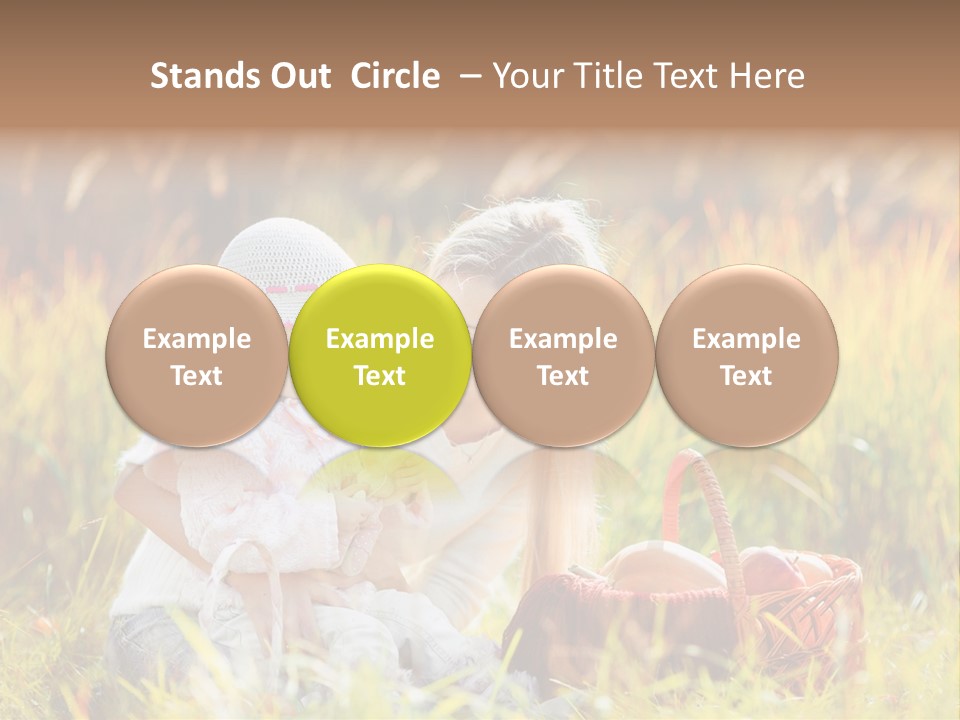 Stands Out Circle – Your Title Text Here

Example Text

Example Text

Example Text

Example Text